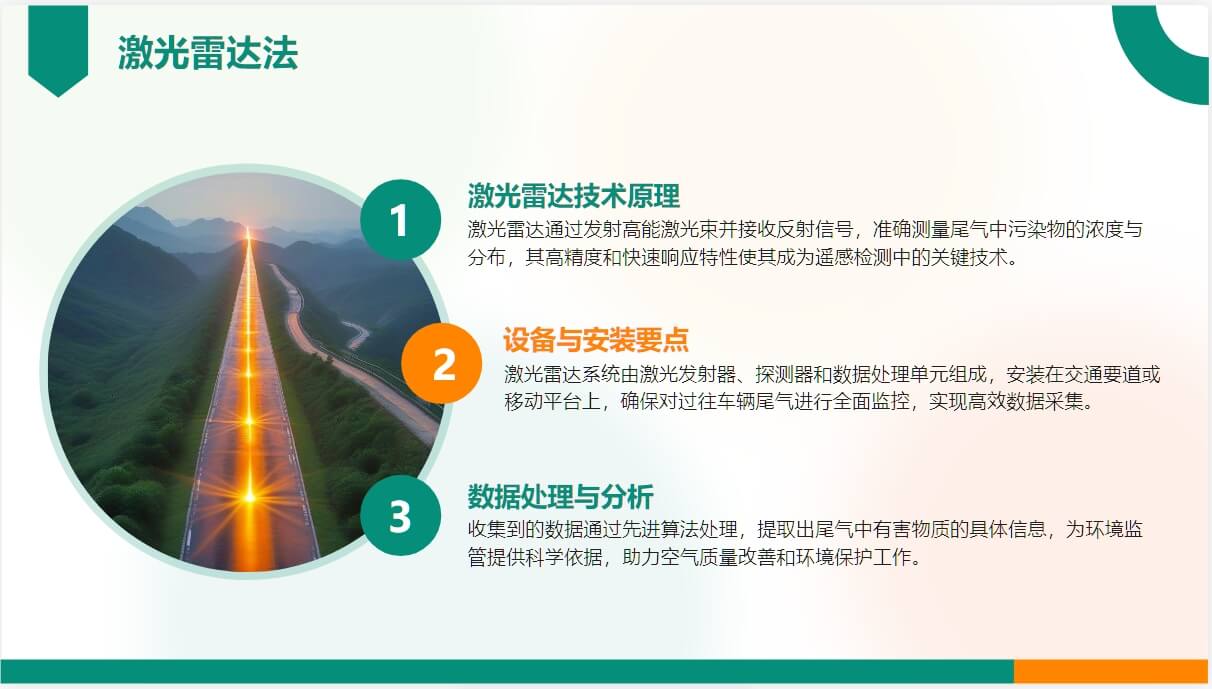 激光雷达法

1

激光雷达技术原理

激光雷达通过发射高能激光束并接收反射信号，准确测量尾气中污染物的浓度与分布，其高精度和快速响应特性使其成为遥感检测中的关键技术。

2

设备与安装要点

激光雷达系统由激光发射器、探测器和数据处理单元组成，安装在交通要道或移动平台上，确保对过往车辆尾气进行全面监控，实现高效数据采集。

3

数据处理与分析

收集到的数据通过先进算法处理，提取出尾气中有害物质的具体信息，为环境监管提供科学依据，助力空气质量改善和环境保护工作。